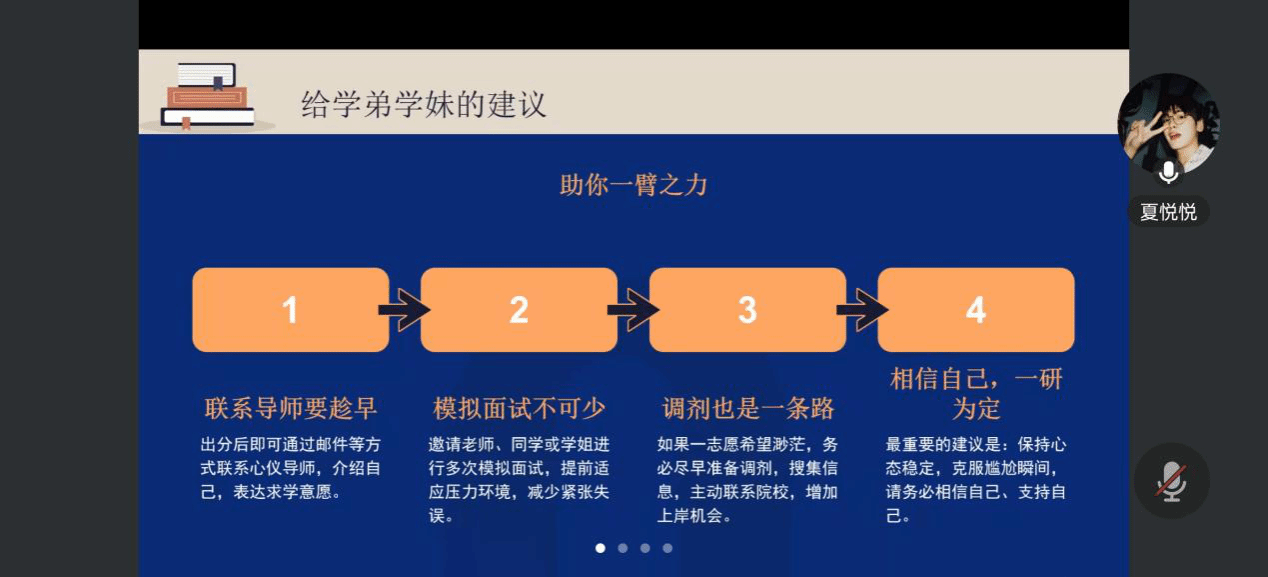 给学弟学妹的建议

助你一臂之力

1

2

3

4

联系导师要趁早

出分后即可通过邮件等方式联系心仪导师，介绍自己，表达求学意愿。

模拟面试不可少

邀请老师、同学或学姐进行多次模拟面试，提前适应压力环境，减少紧张失误。

调剂也是一条路

如果一志愿希望渺茫，务必尽早准备调剂，搜集信息，主动联系院校，增加上岸机会。

相信自己，一研为定

最重要的建议是：保持心态稳定，克服尴尬瞬间，请务必相信自己、支持自己。

夏悦悦